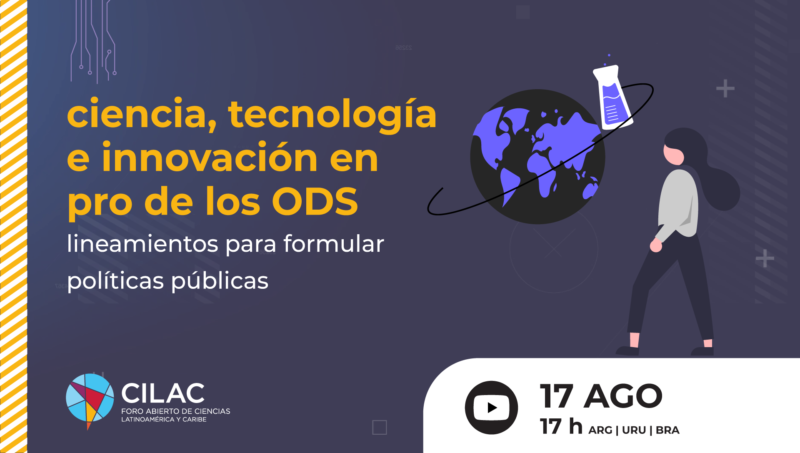 ciencia, tecnología e innovación en pro de los ODS

lineamientos para formular políticas públicas

CILAC
FORO ABIERTO DE CIENCIAS
LATINOAMÉRICA Y CARIBE

17 AGO
17 h ARG | URU | BRA